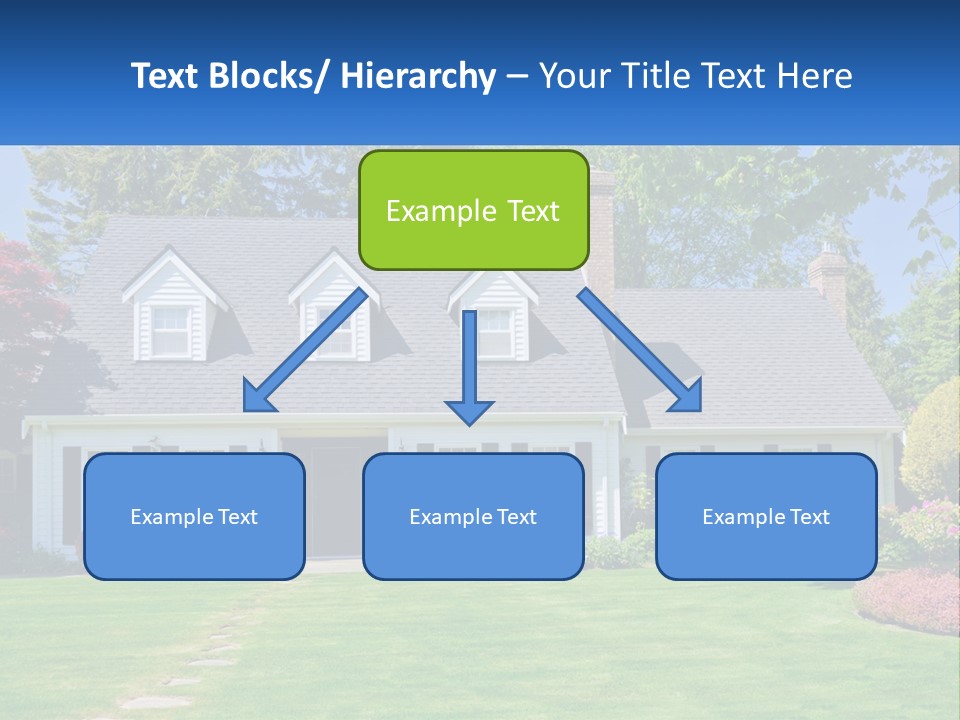 Text Blocks/ Hierarchy – Your Title Text Here

Example Text

Example Text

Example Text

Example Text